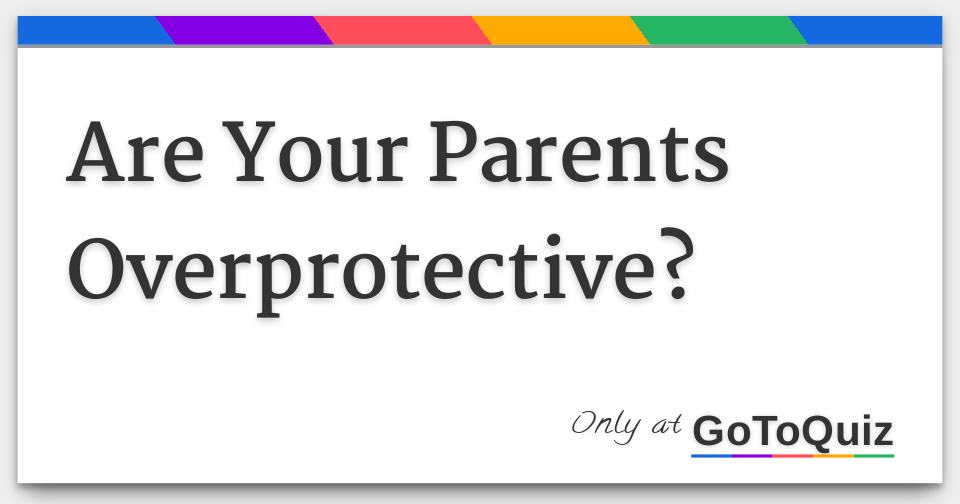 Are Your Parents Overprotective?

Only at GoToQuiz